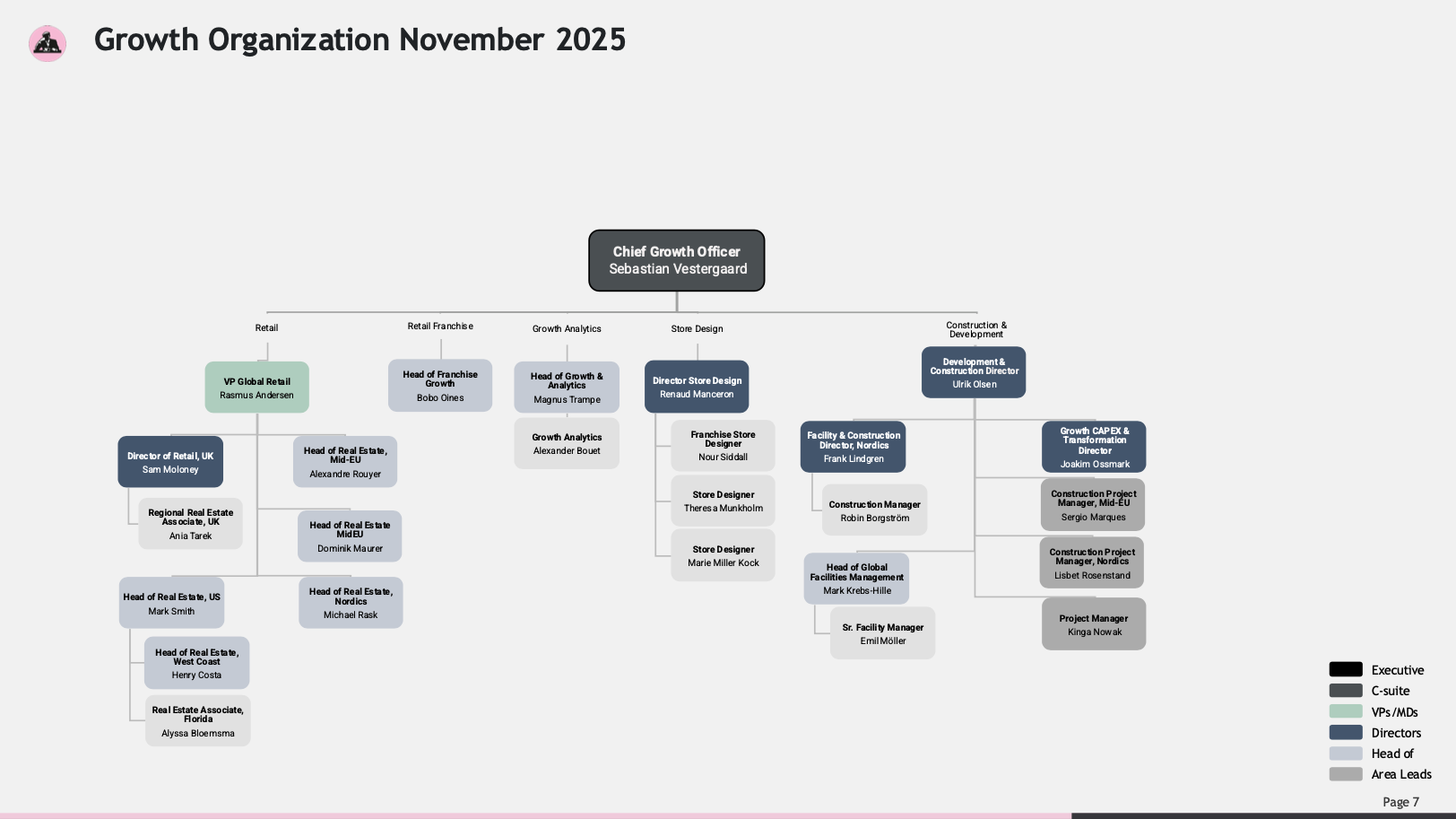 Growth Organization November 2025

Chief Growth Officer
Sebastian Vestergaard

Retail

VP Global Retail
Rasmus Andersen

Director of Retail, UK
Sam Moloney

Regional Real Estate Associate, UK
Ania Tarek

Head of Real Estate, Mid-EU
Alexandre Rouyer

Head of Real Estate MidEU
Dominik Maurer

Head of Real Estate, US
Mark Smith

Head of Real Estate, West Coast
Henry Costa

Real Estate Associate, Florida
Alyssa Bloemsma

Head of Real Estate, Nordics
Michael Rask

Retail Franchise

Head of Franchise Growth
Bobo Oines

Growth Analytics

Head of Growth & Analytics
Magnus Trampe

Growth Analytics
Alexander Bouet

Store Design

Director Store Design
Renaud Manceron

Franchise Store Designer
Nour Siddall

Store Designer
Theresa Munkholm

Store Designer
Marie Miller Kock

Construction & Development

Development & Construction Director
Ulrik Olsen

Facility & Construction Director, Nordics
Frank Lindgren

Construction Manager
Robin Borgström

Head of Global Facilities Management
Mark Krebs-Hille

Sr. Facility Manager
Emil Möller

Growth CAPEX & Transformation Director
Joakim Ossmark

Construction Project Manager, Mid-EU
Sergio Marques

Construction Project Manager, Nordics
Lisbet Rosenstand

Project Manager
Kinga Nowak

Executive
C-suite
VPs/MDs
Directors
Head of
Area Leads

Page 7